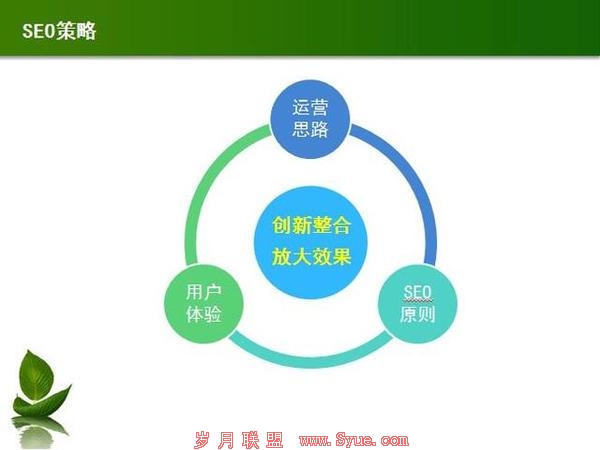 SEO策略

运营思路

创新整合
放大效果

用户体验

SEO原则

岁月联盟 www.Syue.com